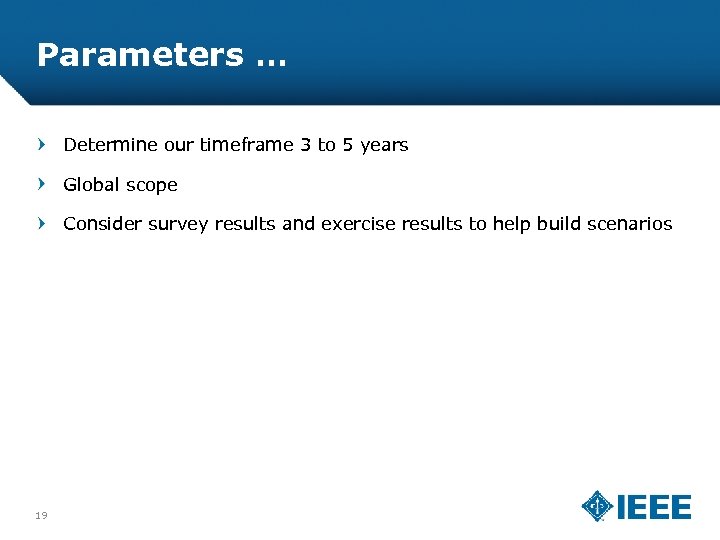 Parameters …

› Determine our timeframe 3 to 5 years

› Global scope

› Consider survey results and exercise results to help build scenarios

19

IEEE